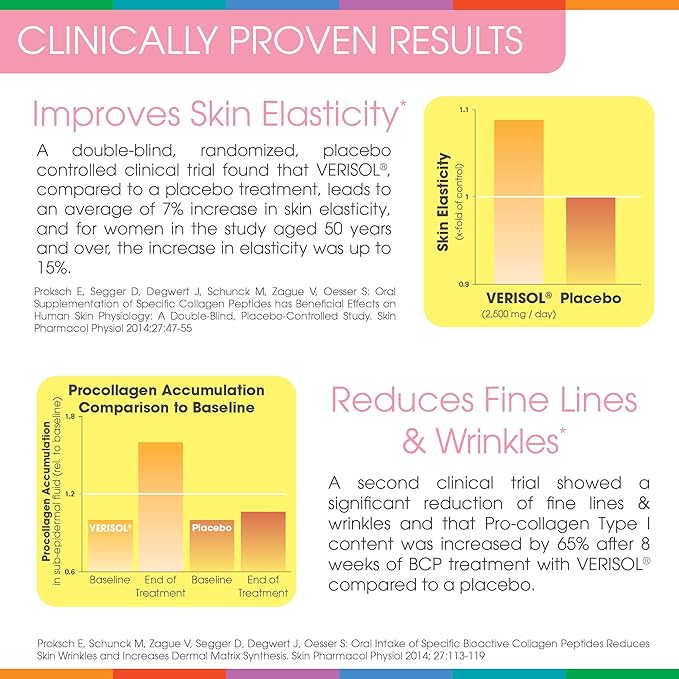 CLINICALLY PROVEN RESULTS

Improves Skin Elasticity*

A double-blind, randomized, placebo controlled clinical trial found that VERISOL®, compared to a placebo treatment, leads to an average of 7% increase in skin elasticity, and for women in the study aged 50 years and over, the increase in elasticity was up to 15%.

Proksch E, Segger D, Degwert J, Schunck M, Zague V, Oesser S: Oral Supplementation of Specific Collagen Peptides has Beneficial Effects on Human Skin Physiology: A Double-Blind, Placebo-Controlled Study. Skin Pharmacol Physiol 2014;27:47-55

Skin Elasticity (x-fold of control)
1.1
1
0.9
VERISOL® Placebo
(2,500 mg / day)

Procollagen Accumulation Comparison to Baseline
Procollagen Accumulation in sub-epidermal fluid (rel. to baseline)
1.8
1.2
0.6
VERISOL®
Placebo
Baseline End of Treatment Baseline End of Treatment

Reduces Fine Lines & Wrinkles*

A second clinical trial showed a significant reduction of fine lines & wrinkles and that Pro-collagen Type I content was increased by 65% after 8 weeks of BCP treatment with VERISOL® compared to a placebo.

Proksch E, Schunck M, Zague V, Segger D, Degwert J, Oesser S: Oral Intake of Specific Bioactive Collagen Peptides Reduces Skin Wrinkles and Increases Dermal Matrix Synthesis. Skin Pharmacol Physiol 2014; 27:113-119